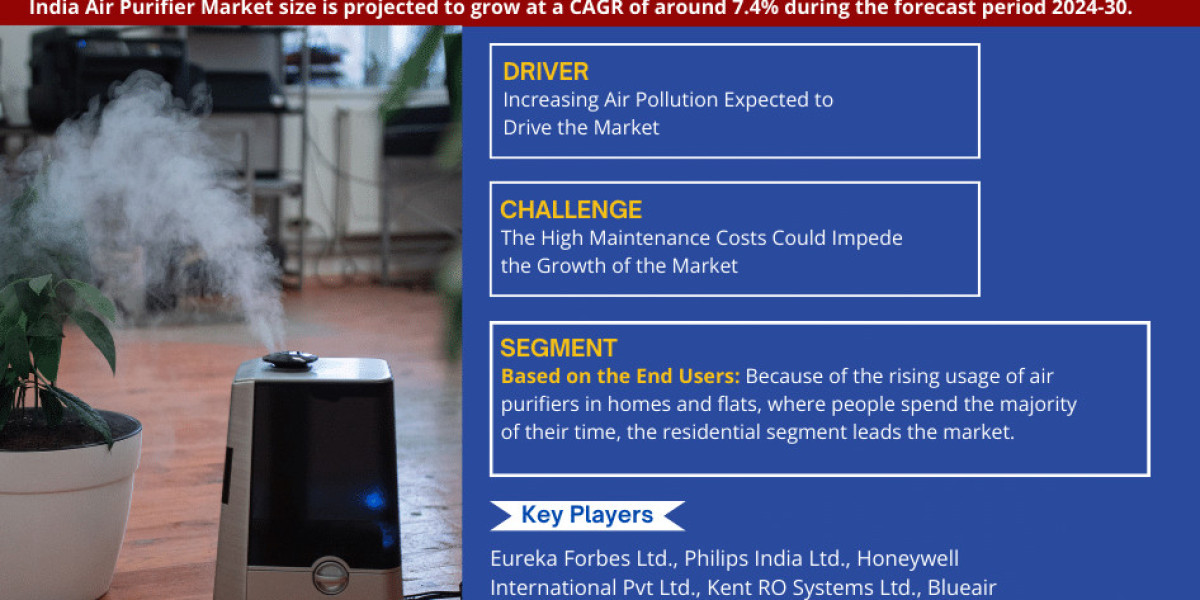 India Air Purifier Market size is projected to grow at a CAGR of around 7.4% during the forecast period 2024-30.

DRIVER
Increasing Air Pollution Expected to Drive the Market

CHALLENGE
The High Maintenance Costs Could Impede the Growth of the Market

SEGMENT
Based on the End Users: Because of the rising usage of air purifiers in homes and flats, where people spend the majority of their time, the residential segment leads the market.

Key Players

Eureka Forbes Ltd., Philips India Ltd., Honeywell International Pvt Ltd., Kent RO Systems Ltd., Blueair